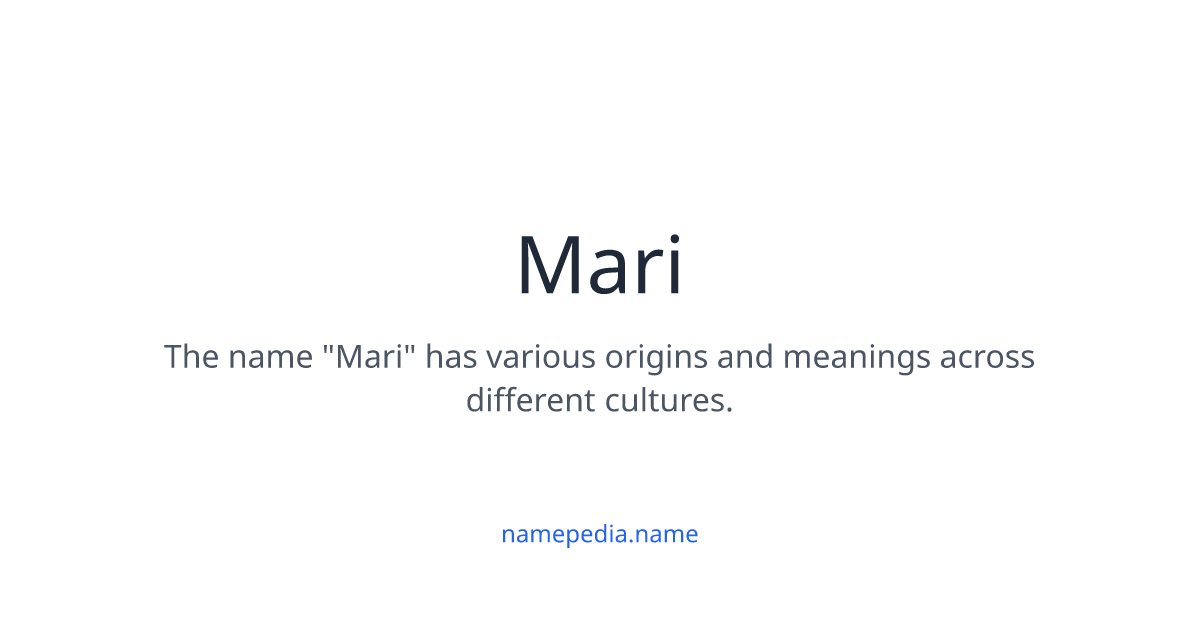 Mari

The name "Mari" has various origins and meanings across different cultures.

namepedia.name